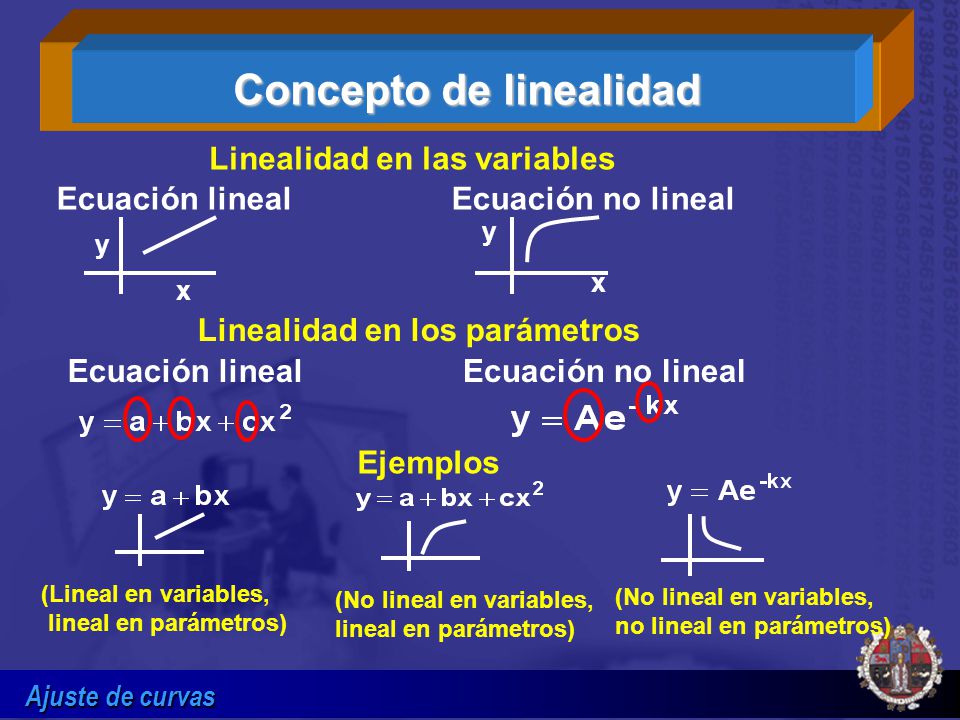 Concepto de linealidad

Linealidad en las variables

Ecuación lineal

y

x

Ecuación no lineal

y

x

Linealidad en los parámetros

Ecuación lineal

$y = a + bx + cx^2$

Ecuación no lineal

$y = Ae^{-kx}$

Ejemplos

$y = a + bx$

(Lineal en variables, lineal en parámetros)

$y = a + bx + cx^2$

(No lineal en variables, lineal en parámetros)

$y = Ae^{-kx}$

(No lineal en variables, no lineal en parámetros)

Ajuste de curvas